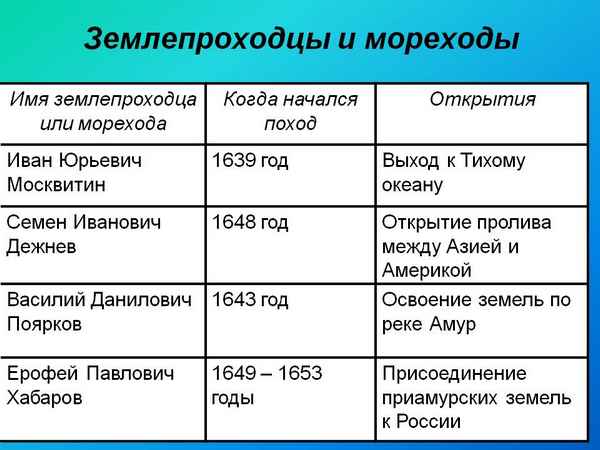 Землепроходцы и мореходы

| Имя землепроходца или морехода | Когда начался поход | Открытия |
|---|---|---|
| Иван Юрьевич Москвитин | 1639 год | Выход к Тихому океану |
| Семен Иванович Дежнев | 1648 год | Открытие пролива между Азией и Америкой |
| Василий Данилович Поярков | 1643 год | Освоение земель по реке Амур |
| Ерофей Павлович Хабаров | 1649 – 1653 годы | Присоединение приамурских земель к России |